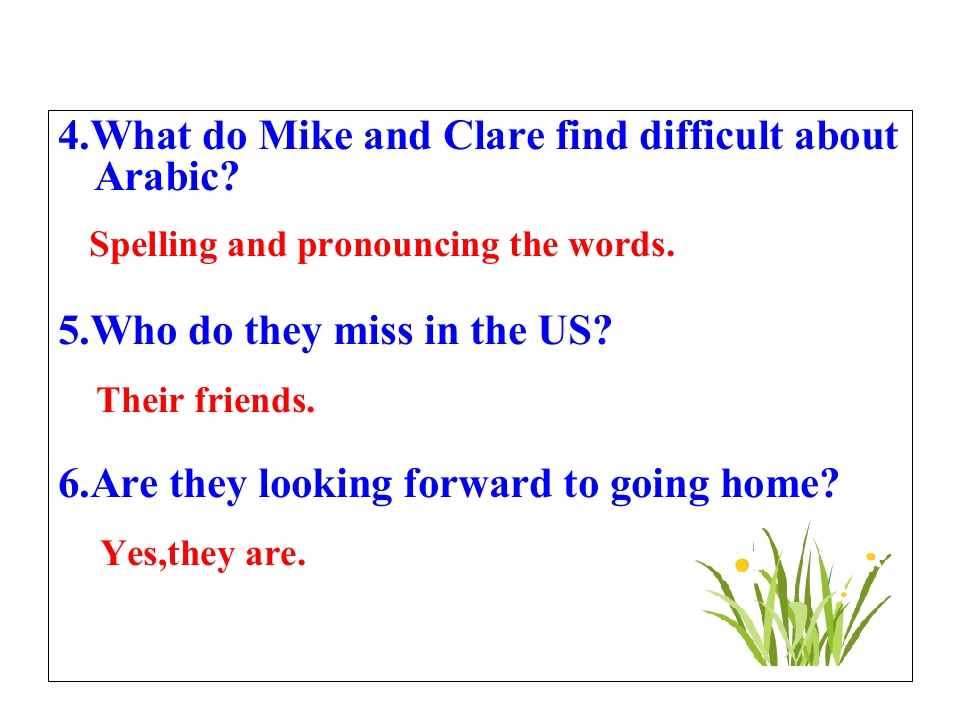 4.What do Mike and Clare find difficult about Arabic?

Spelling and pronouncing the words.

5.Who do they miss in the US?

Their friends.

6.Are they looking forward to going home?

Yes,they are.